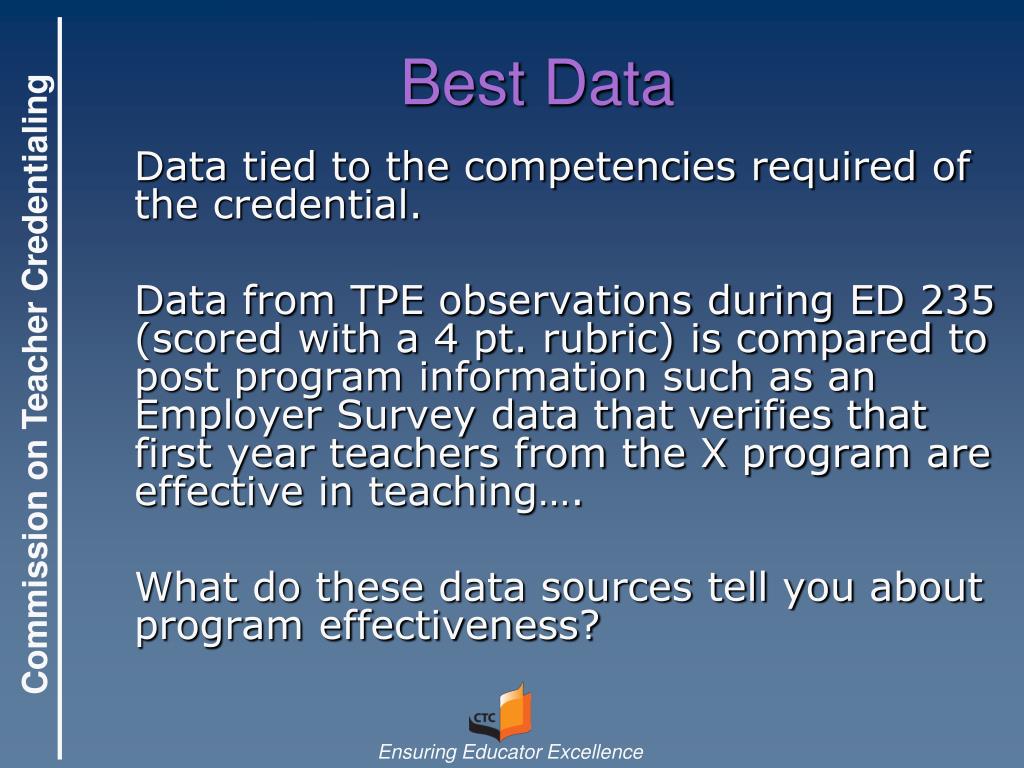 Commission on Teacher Credentialing

Best Data

Data tied to the competencies required of the credential.

Data from TPE observations during ED 235 (scored with a 4 pt. rubric) is compared to post program information such as an Employer Survey data that verifies that first year teachers from the X program are effective in teaching….

What do these data sources tell you about program effectiveness?

CTC

Ensuring Educator Excellence